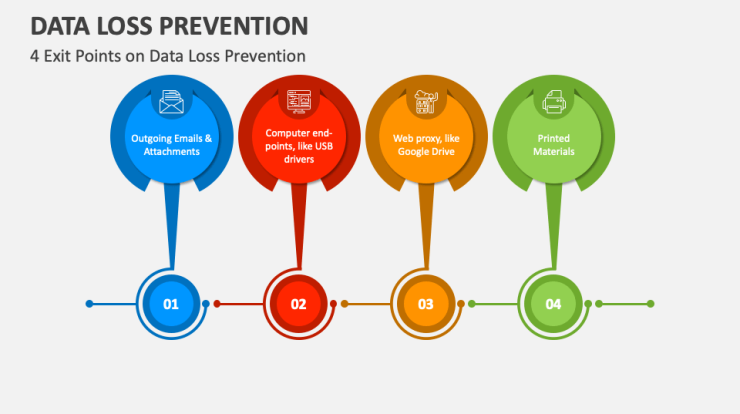 DATA LOSS PREVENTION

4 Exit Points on Data Loss Prevention

Outgoing Emails & Attachments

Computer end-points, like USB drivers

Web proxy, like Google Drive

Printed Materials

01

02

03

04